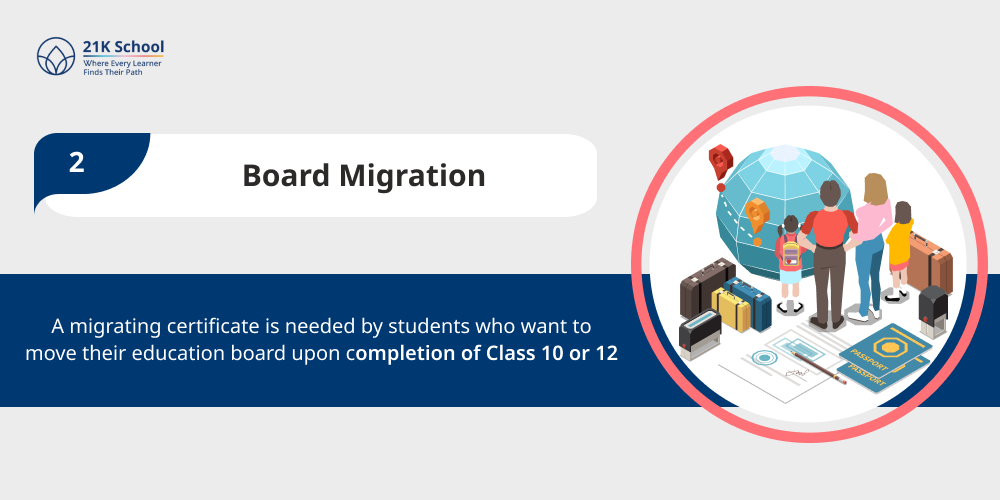 21K School
Where Every Learner Finds Their Path

2

Board Migration

A migrating certificate is needed by students who want to move their education board upon completion of Class 10 or 12

PASSPORT

PASSPORT